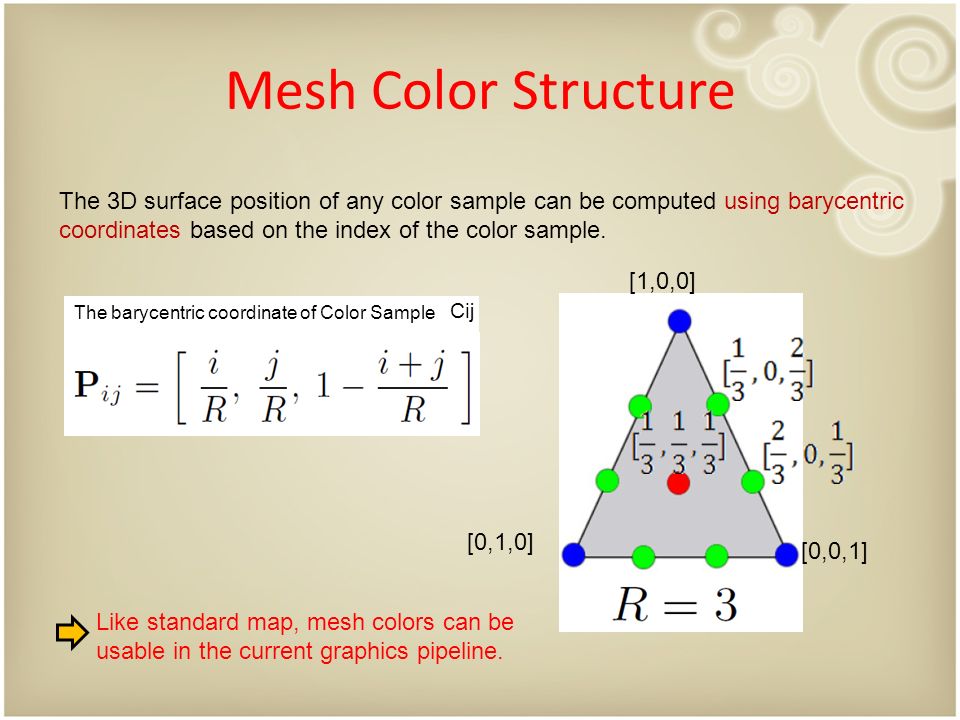 Mesh Color Structure

The 3D surface position of any color sample can be computed using barycentric coordinates based on the index of the color sample.

The barycentric coordinate of Color Sample Cij

$\mathbf{P}_{ij} = \left[ \frac{i}{R}, \frac{j}{R}, 1 - \frac{i+j}{R} \right]$

[1,0,0]

$[\frac{1}{3}, 0, \frac{2}{3}]$

$[\frac{1}{3}, \frac{1}{3}, \frac{1}{3}]$

$[\frac{2}{3}, 0, \frac{1}{3}]$

[0,1,0]

[0,0,1]

$R = 3$

Like standard map, mesh colors can be usable in the current graphics pipeline.